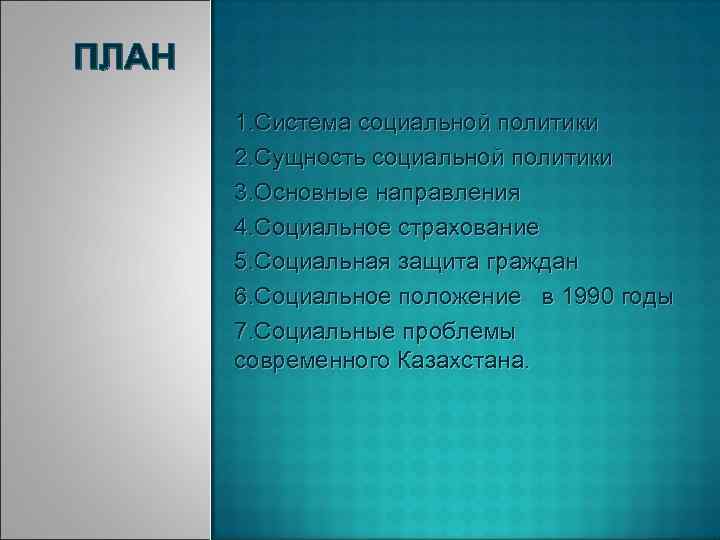 ПЛАН

1.Система социальной политики

2.Сущность социальной политики

3.Основные направления

4.Социальное страхование

5.Социальная защита граждан

6.Социальное положение в 1990 годы

7.Социальные проблемы современного Казахстана.